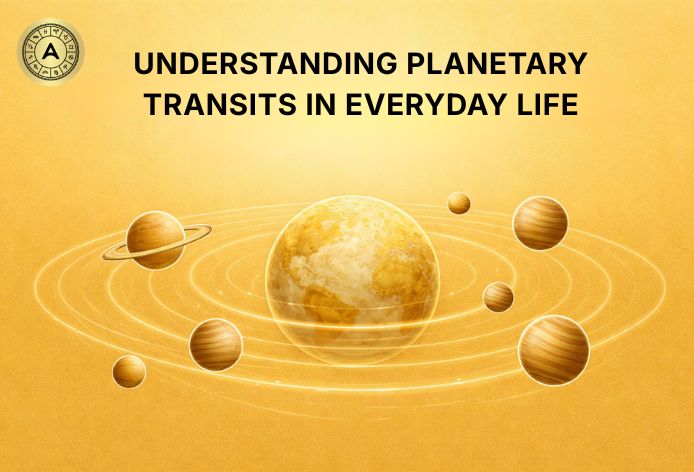 A

UNDERSTANDING PLANETARY TRANSITS IN EVERYDAY LIFE